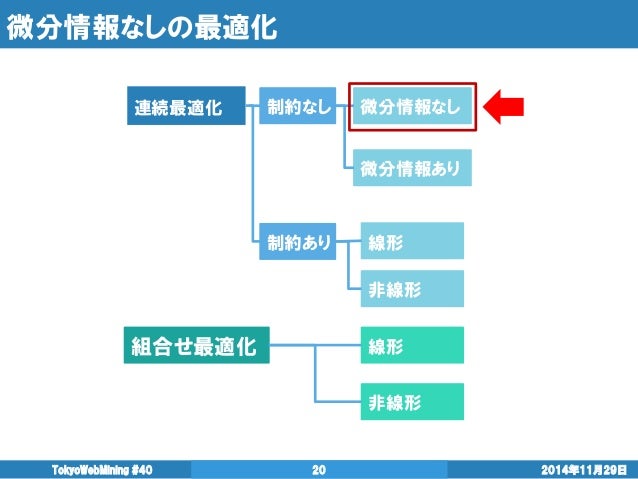 微分情報なしの最適化

連続最適化

制約なし

微分情報なし

微分情報あり

制約あり

線形

非線形

組合せ最適化

線形

非線形

TokyoWebMining #40

20

2014年11月29日